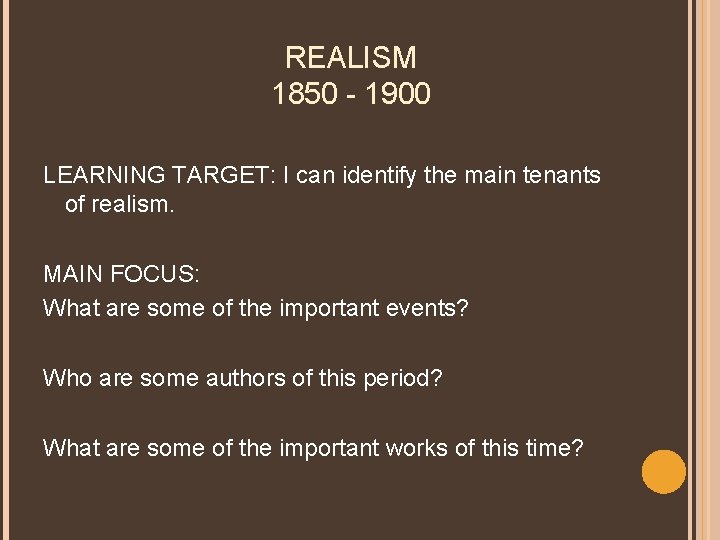 REALISM
1850 - 1900

LEARNING TARGET: I can identify the main tenants of realism.

MAIN FOCUS:
What are some of the important events?

Who are some authors of this period?

What are some of the important works of this time?